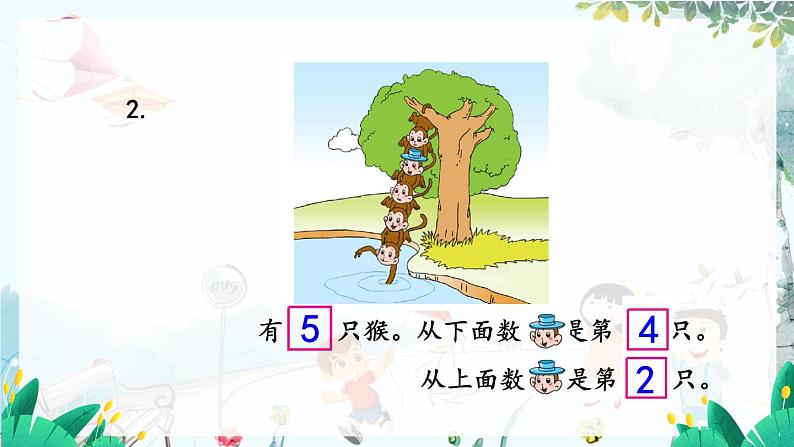 2.

BUS

有 5 只猴。从下面数是第 4 只。

从上面数是第 2 只。